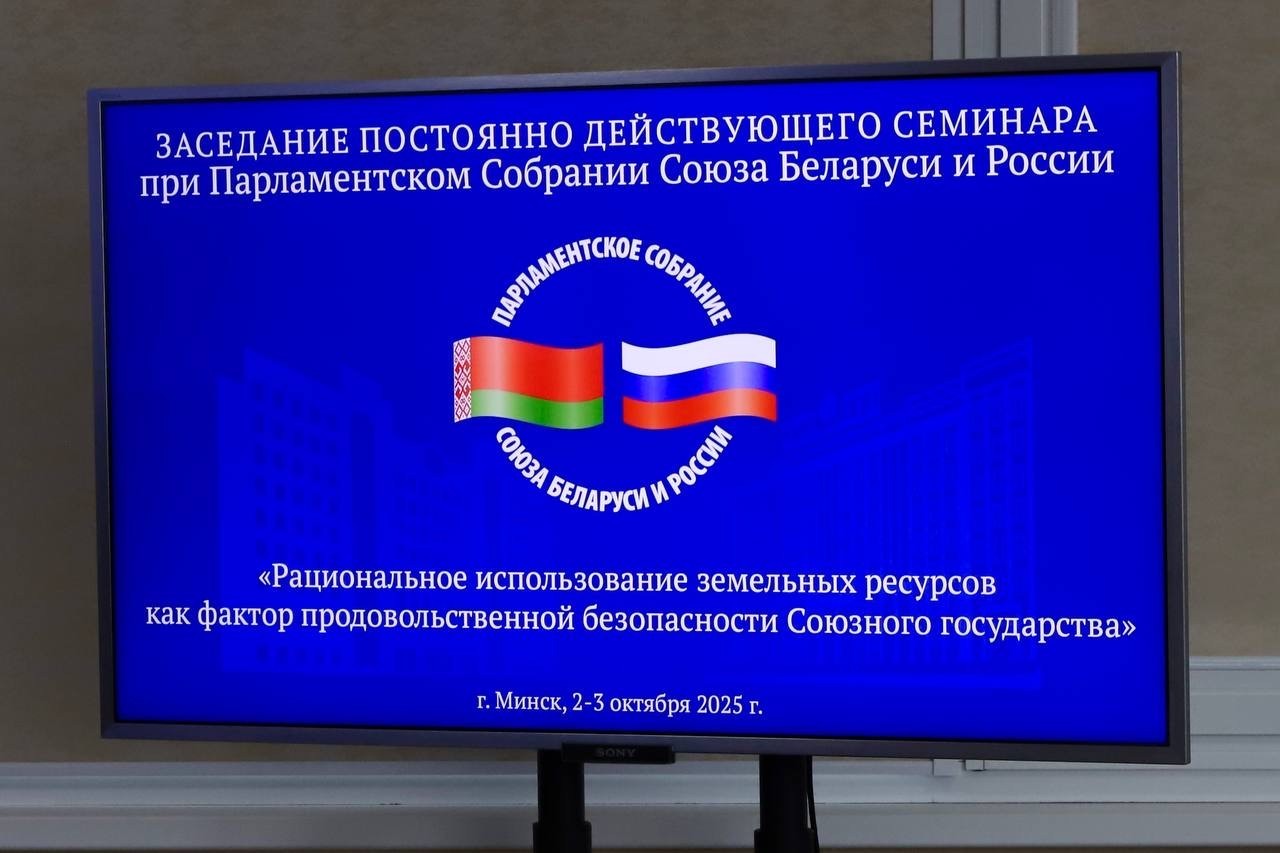 ЗАСЕДАНИЕ ПОСТОЯННО ДЕЙСТВУЮЩЕГО СЕМИНАРА
при Парламентском Собрании Союза Беларуси и России

ПАРЛАМЕНТСКОЕ СОБРАНИЕ
СОЮЗА БЕЛАРУСИ И РОССИИ

«Рациональное использование земельных ресурсов как фактор продовольственной безопасности Союзного государства»

г. Минск, 2-3 октября 2025 г.

SONY